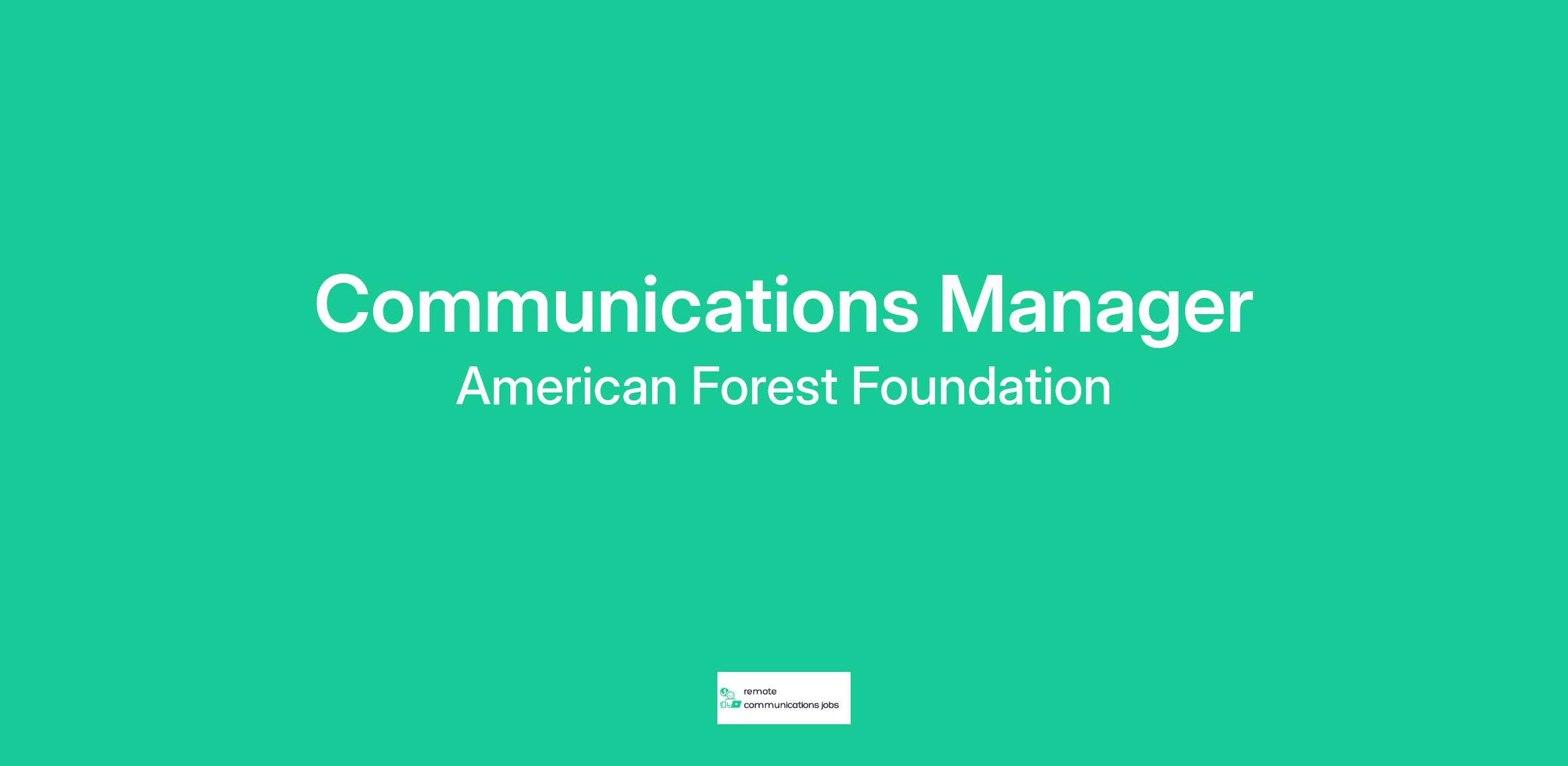 Communications Manager
American Forest Foundation

remote
communications jobs